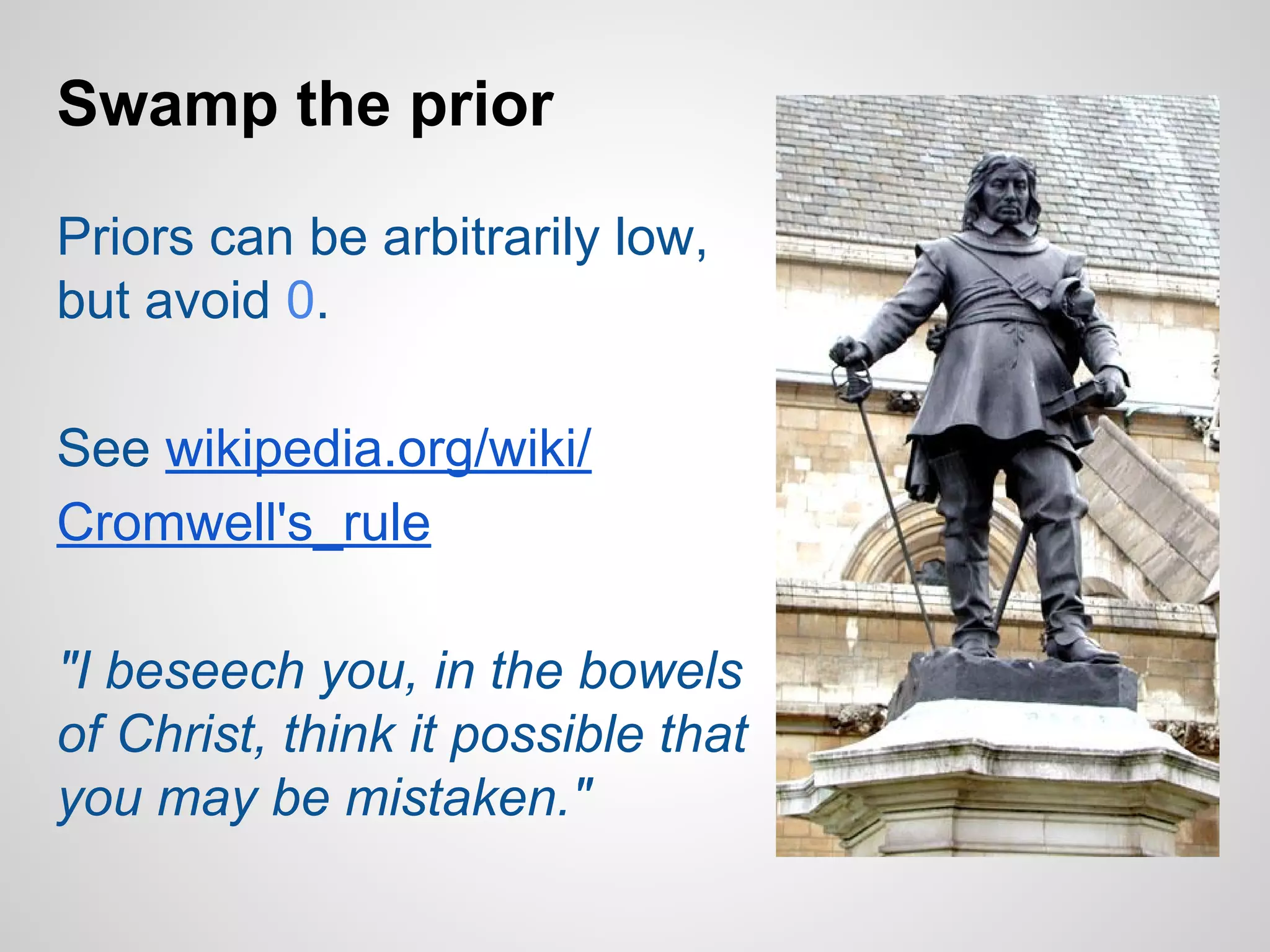 Swamp the prior

Priors can be arbitrarily low, but avoid 0.

See wikipedia.org/wiki/Cromwell's_rule

"I beseech you, in the bowels of Christ, think it possible that you may be mistaken."